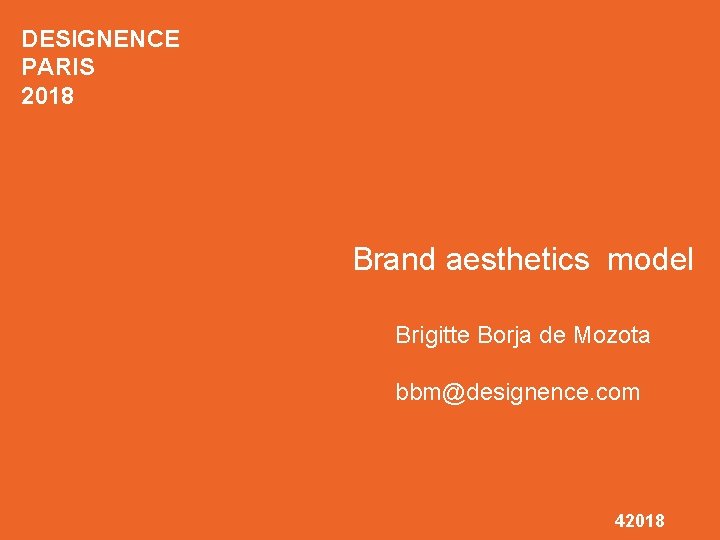 DESIGNENCE
PARIS
2018

Brand aesthetics model

Brigitte Borja de Mozota

bbm@designence.com

42018